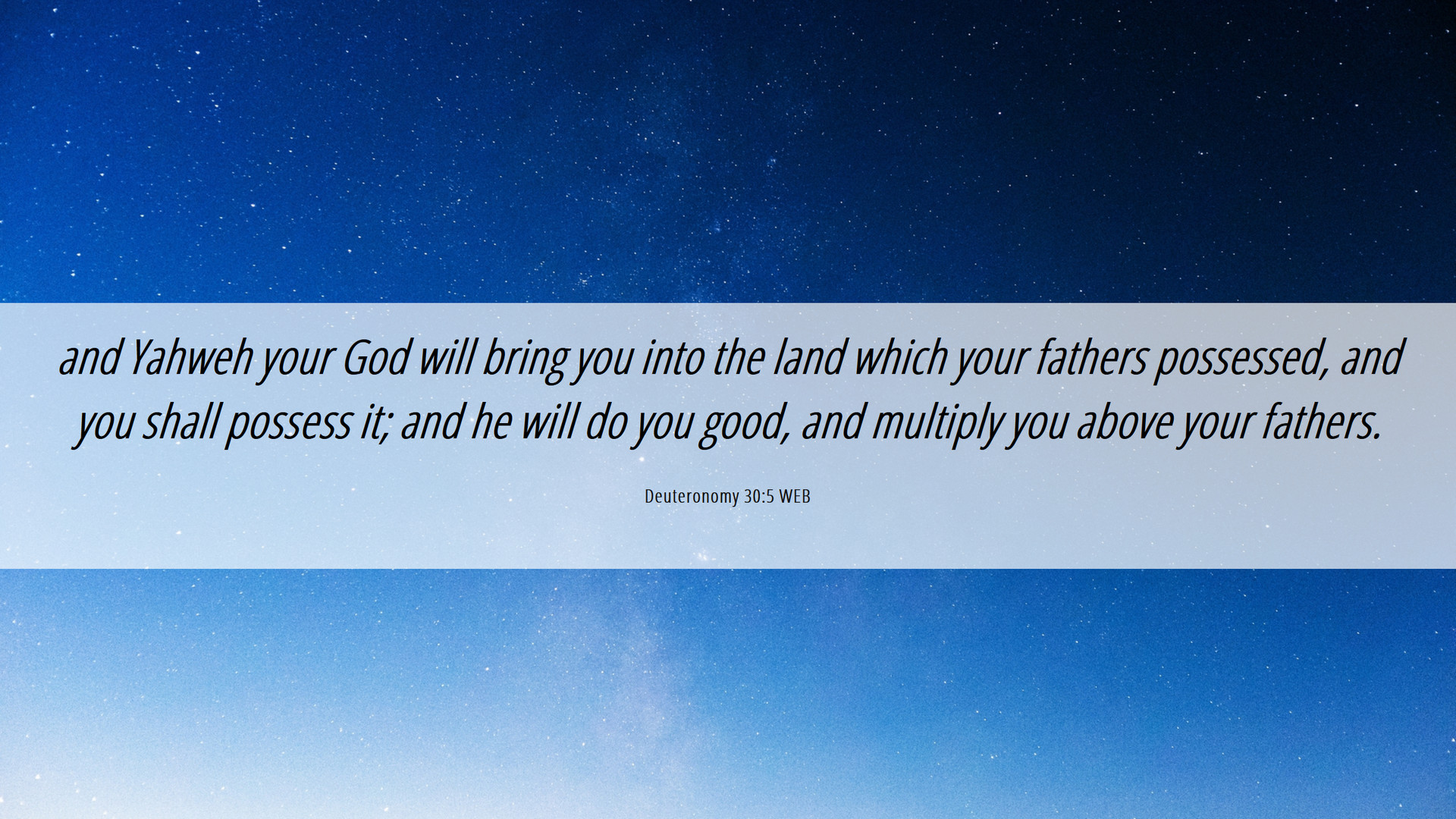 and Yahweh your God will bring you into the land which your fathers possessed, and you shall possess it; and he will do you good, and multiply you above your fathers.

Deuteronomy 30:5 WEB